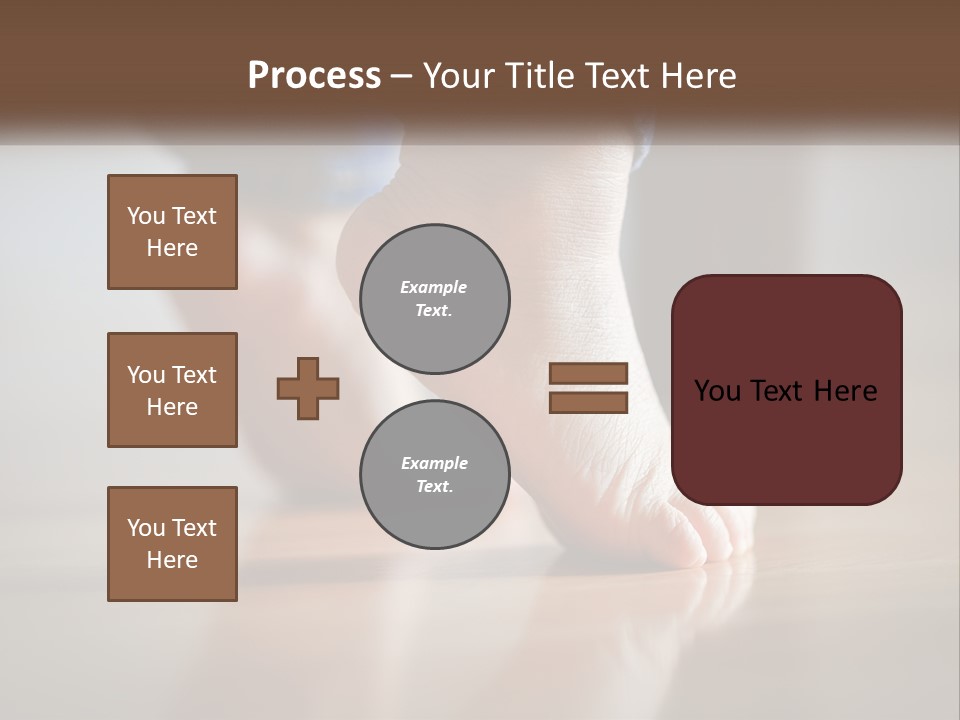 Process – Your Title Text Here

You Text Here

You Text Here

You Text Here

Example Text.

Example Text.

You Text Here